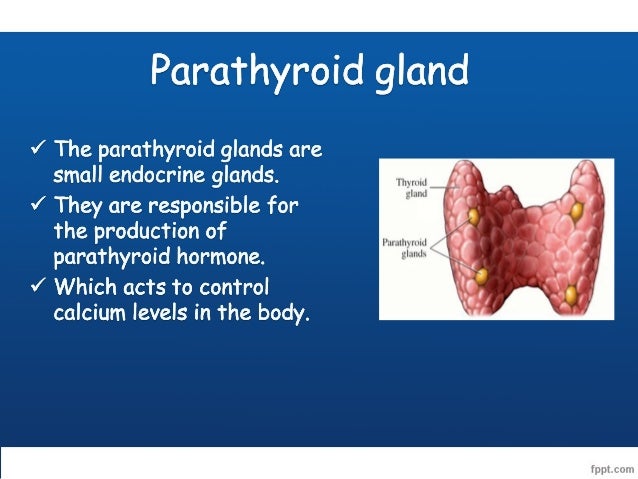 Parathyroid gland

✓ The parathyroid glands are small endocrine glands.
✓ They are responsible for the production of parathyroid hormone.
✓ Which acts to control calcium levels in the body.

Thyroid gland

Parathyroid glands

fppt.com